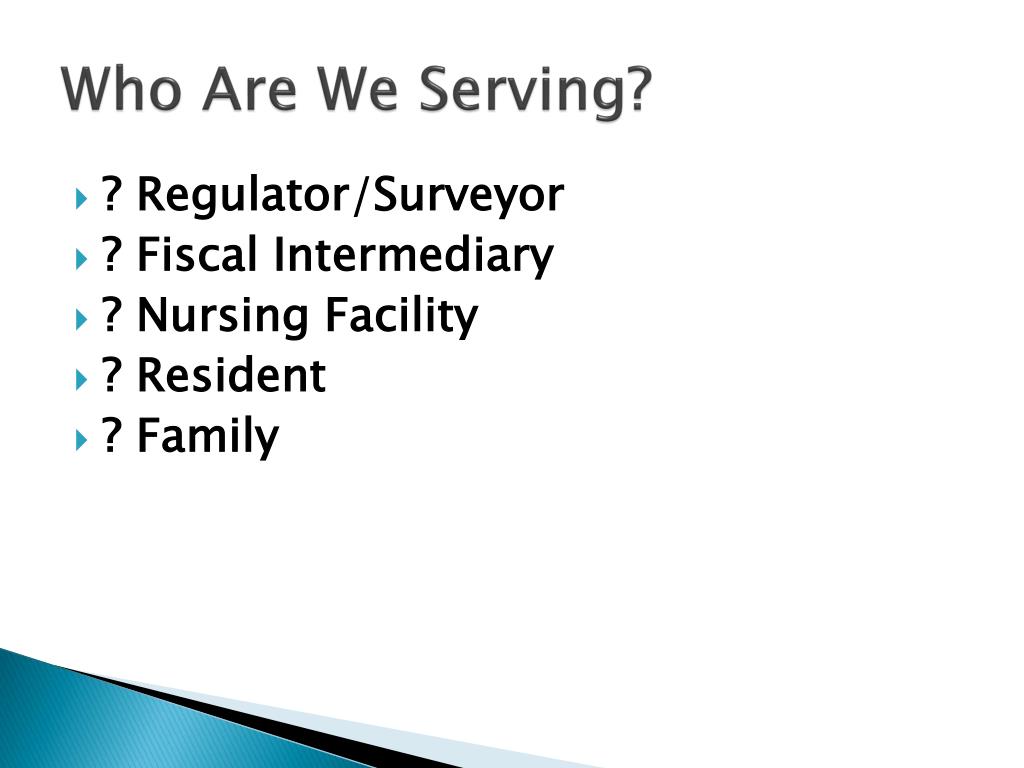 Who Are We Serving?

? Regulator/Surveyor
? Fiscal Intermediary
? Nursing Facility
? Resident
? Family